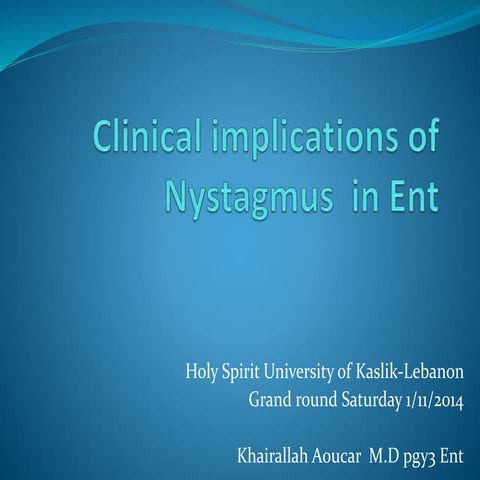 Clinical implications of Nystagmus  in Ent

Holy Spirit University of Kaslik-Lebanon
Grand round Saturday 1/11/2014

Khairallah Aoucar  M.D pgy3 Ent